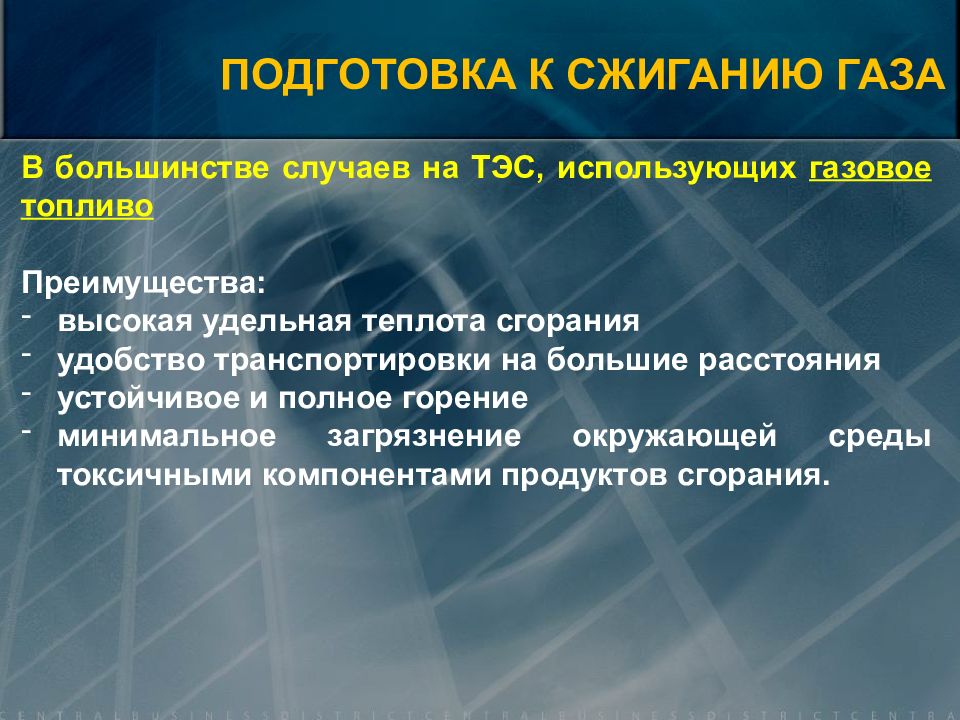 ПОДГОТОВКА К СЖИГАНИЮ ГАЗА

В большинстве случаев на ТЭС, использующих газовое топливо

Преимущества:
- высокая удельная теплота сгорания
- удобство транспортировки на большие расстояния
- устойчивое и полное горение
- минимальное загрязнение окружающей среды токсичными компонентами продуктов сгорания.

CENTRALBUSINESSDISTRICTCENTRALBUSINESSDISTRICTCENTRA